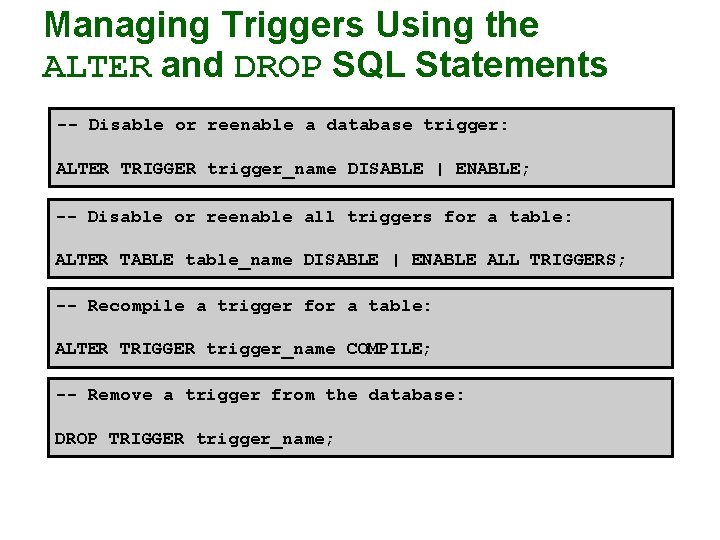 Managing Triggers Using the ALTER and DROP SQL Statements

-- Disable or reenable a database trigger:

ALTER TRIGGER trigger_name DISABLE | ENABLE;

-- Disable or reenable all triggers for a table:

ALTER TABLE table_name DISABLE | ENABLE ALL TRIGGERS;

-- Recompile a trigger for a table:

ALTER TRIGGER trigger_name COMPILE;

-- Remove a trigger from the database:

DROP TRIGGER trigger_name;